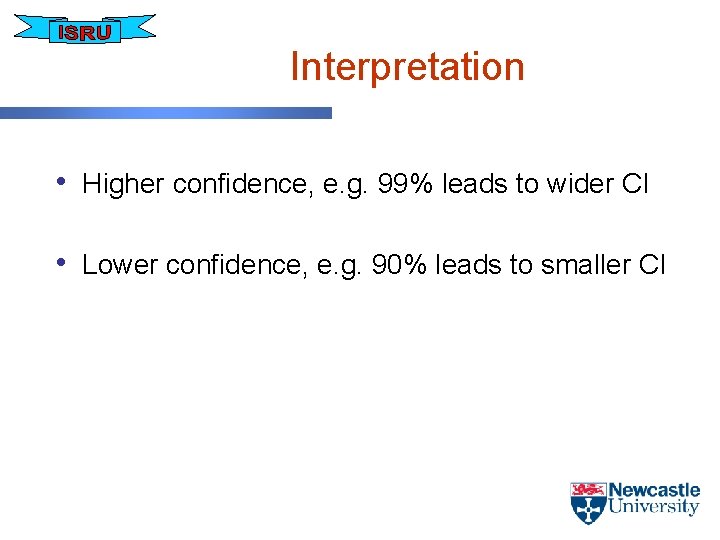 ISRU

Interpretation

• Higher confidence, e.g. 99% leads to wider CI

• Lower confidence, e.g. 90% leads to smaller CI

Newcastle University